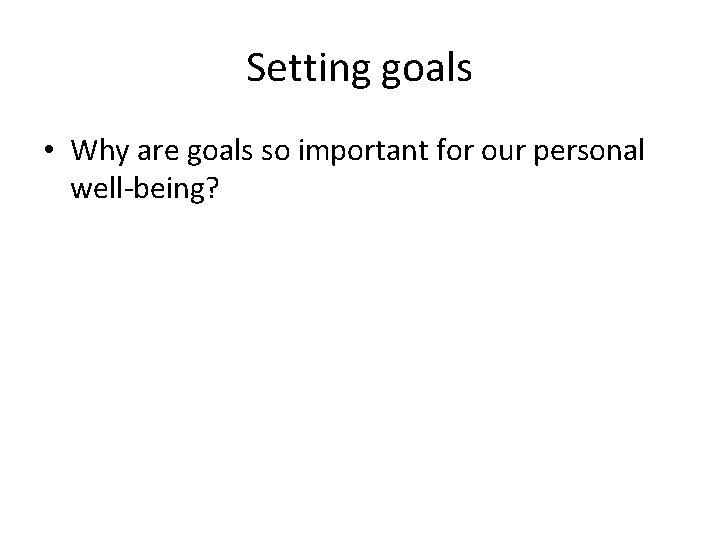 Setting goals

• Why are goals so important for our personal well-being?